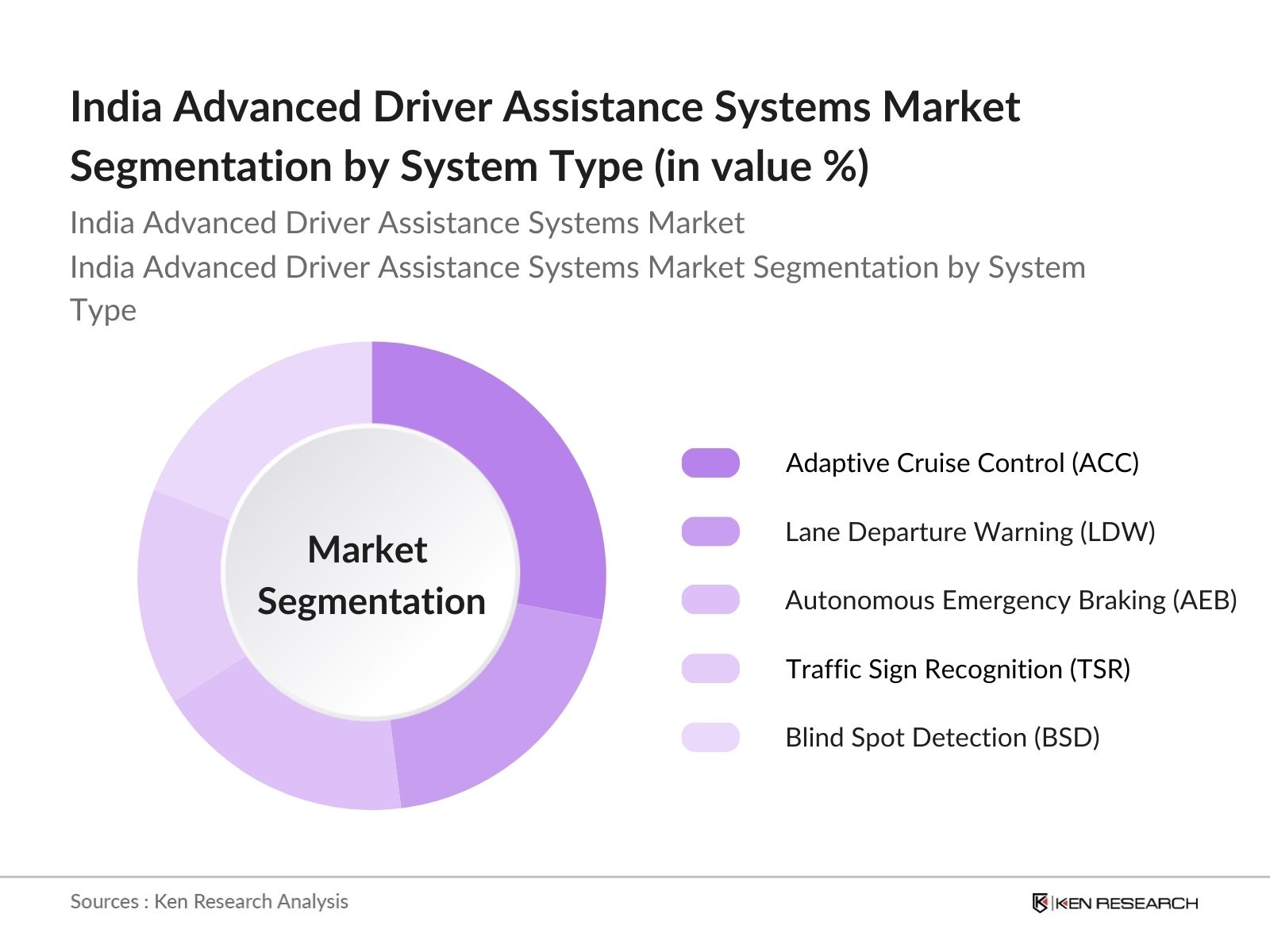 India Advanced Driver Assistance Systems Market Segmentation by System Type (in value %)

India Advanced Driver Assistance Systems Market
India Advanced Driver Assistance Systems Market Segmentation by System Type

Market Segmentation

Adaptive Cruise Control (ACC)
Lane Departure Warning (LDW)
Autonomous Emergency Braking (AEB)
Traffic Sign Recognition (TSR)
Blind Spot Detection (BSD)

Sources : Ken Research Analysis

KEN RESEARCH